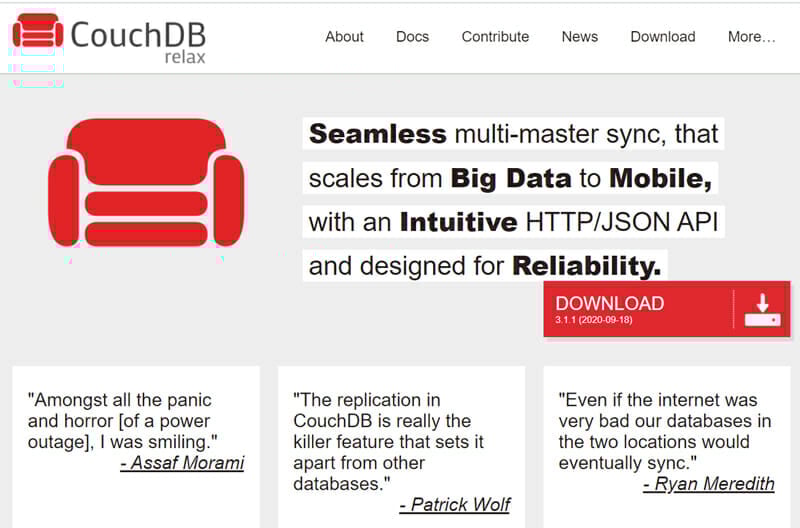 CouchDB
relax

About Docs Contribute News Download More...

Seamless multi-master sync, that scales from Big Data to Mobile, with an Intuitive HTTP/JSON API and designed for Reliability.

DOWNLOAD
3.1.1 (2020-09-18)

"Amongst all the panic and horror [of a power outage], I was smiling."
- Assaf Morami

"The replication in CouchDB is really the killer feature that sets it apart from other databases."
- Patrick Wolf

"Even if the internet was very bad our databases in the two locations would eventually sync."
- Ryan Meredith